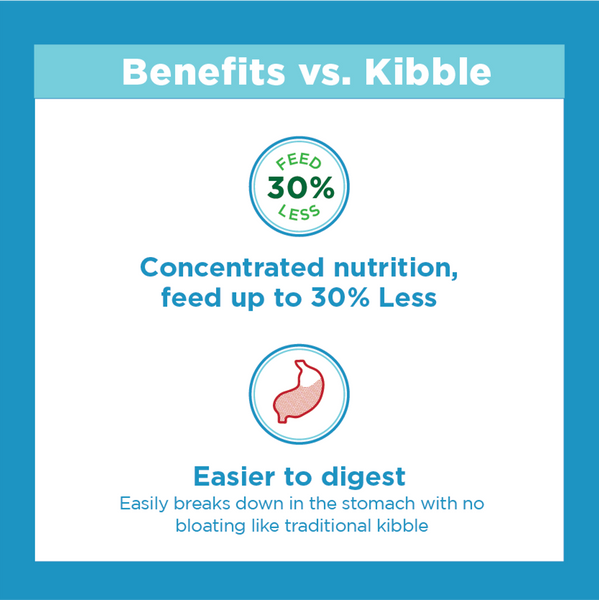 Benefits vs. Kibble

FEED
30%
LESS

Concentrated nutrition, feed up to 30% Less

Easier to digest

Easily breaks down in the stomach with no bloating like traditional kibble